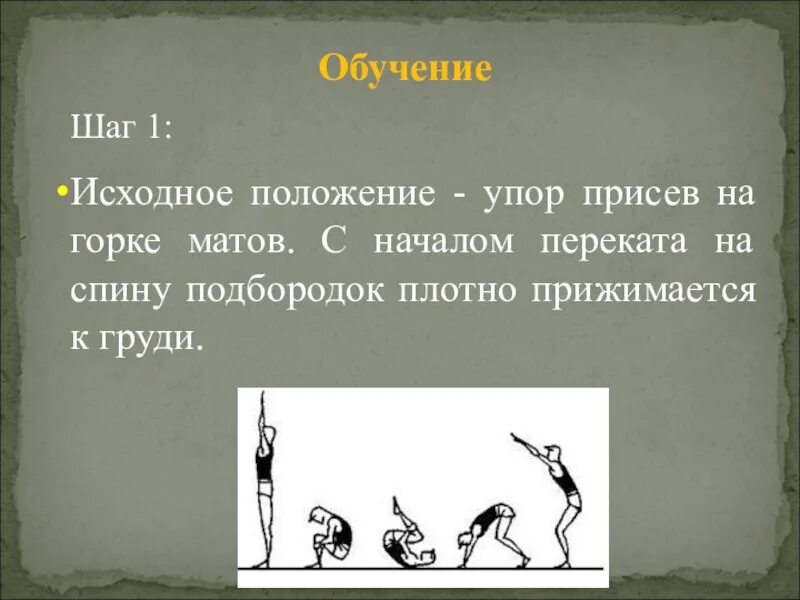 Обучение

Шаг 1:

•Исходное положение - упор присев на горке матов. С началом переката на спину подбородок плотно прижимается к груди.